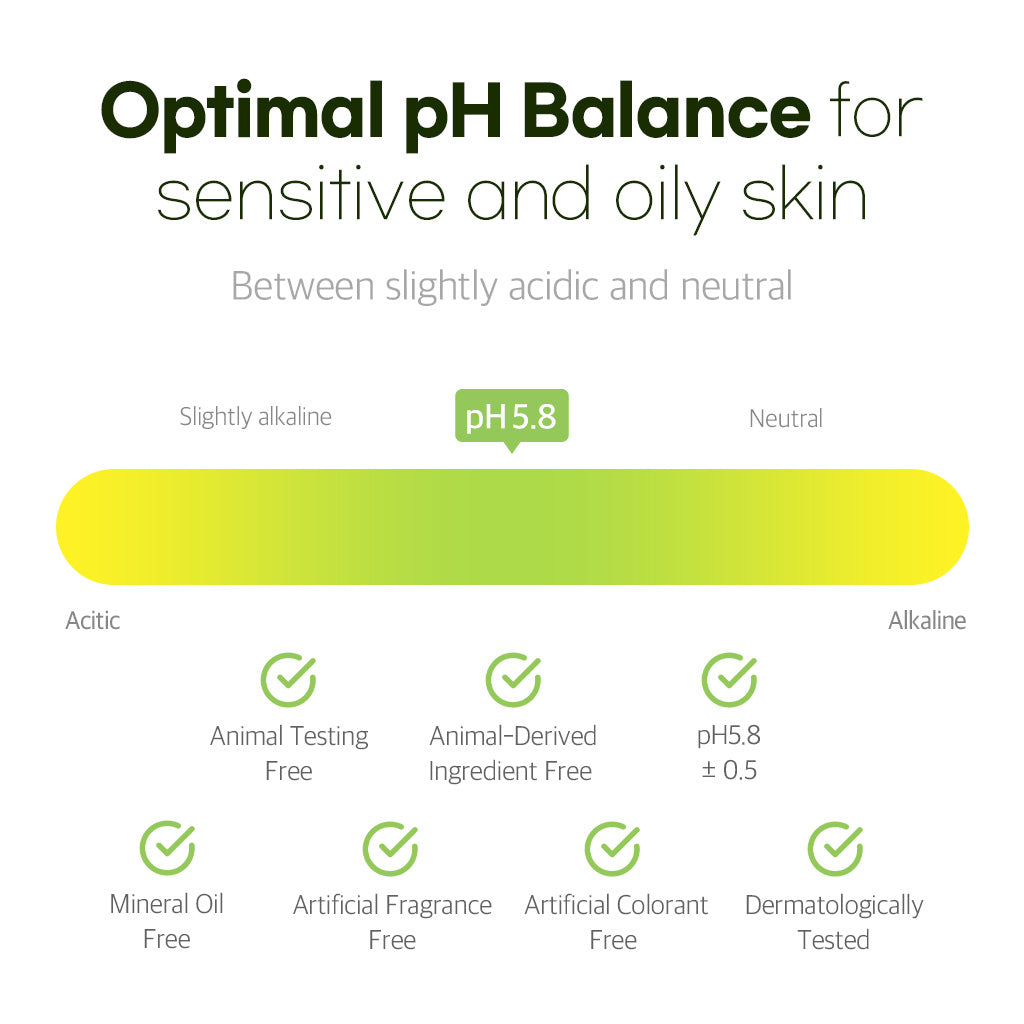 Optimal pH Balance for sensitive and oily skin

Between slightly acidic and neutral

Slightly alkaline

pH 5.8

Neutral

Acitic

Alkaline

Animal Testing Free

Animal-Derived Ingredient Free

pH5.8 ± 0.5

Mineral Oil Free

Artificial Fragrance Free

Artificial Colorant Free

Dermatologically Tested